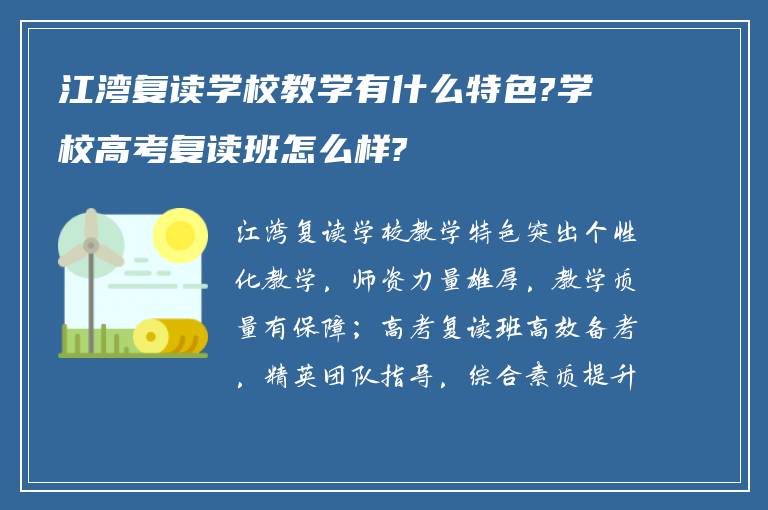 江湾复读学校教学有什么特色?学校高考复读班怎么样?

江湾复读学校教学特色突出个性化教学，师资力量雄厚，教学质量有保障；高考复读班高效备考，精英团队指导，综合素质提升